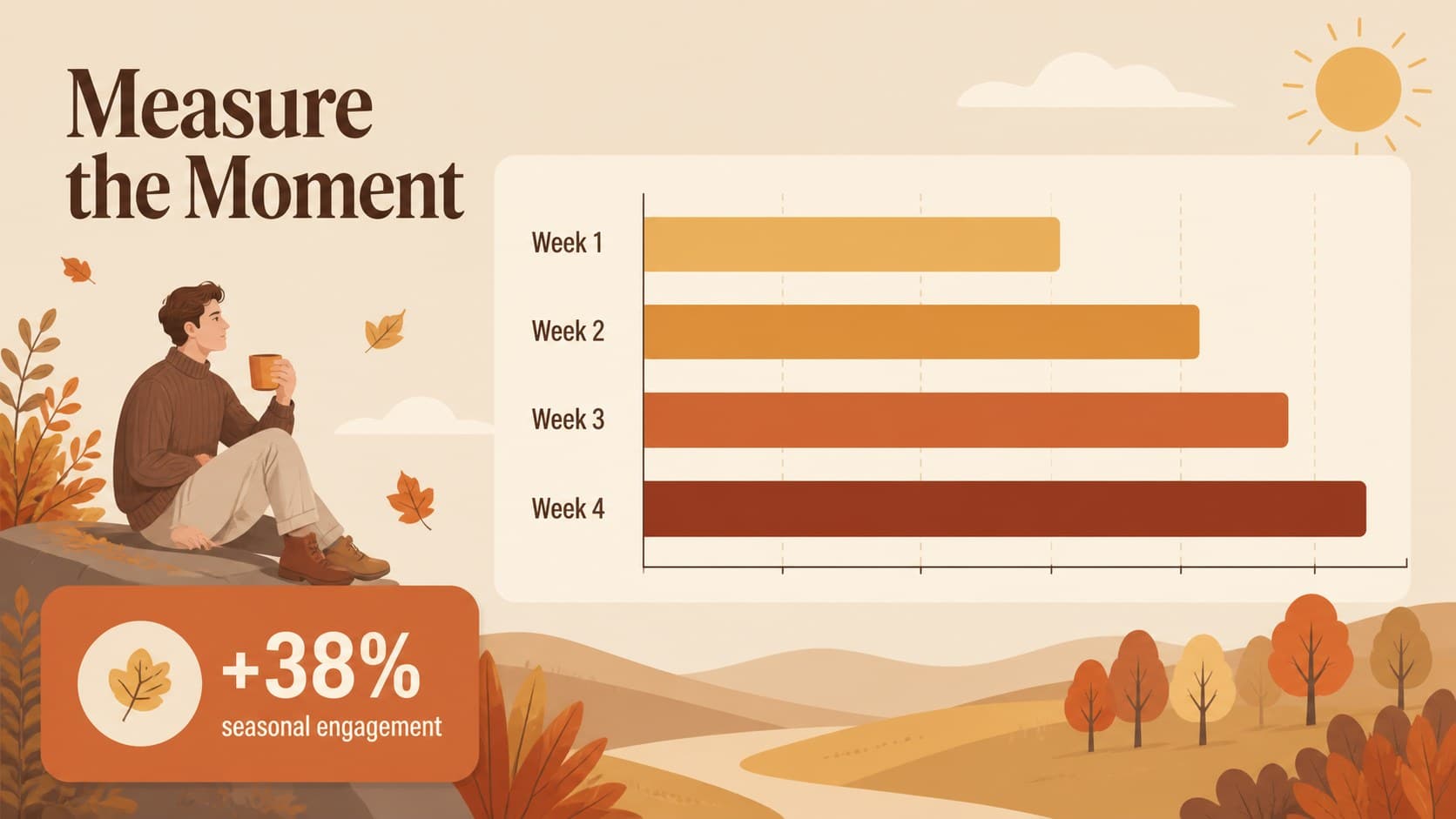 Measure the Moment

Week 1
Week 2
Week 3
Week 4

+38%
seasonal engagement